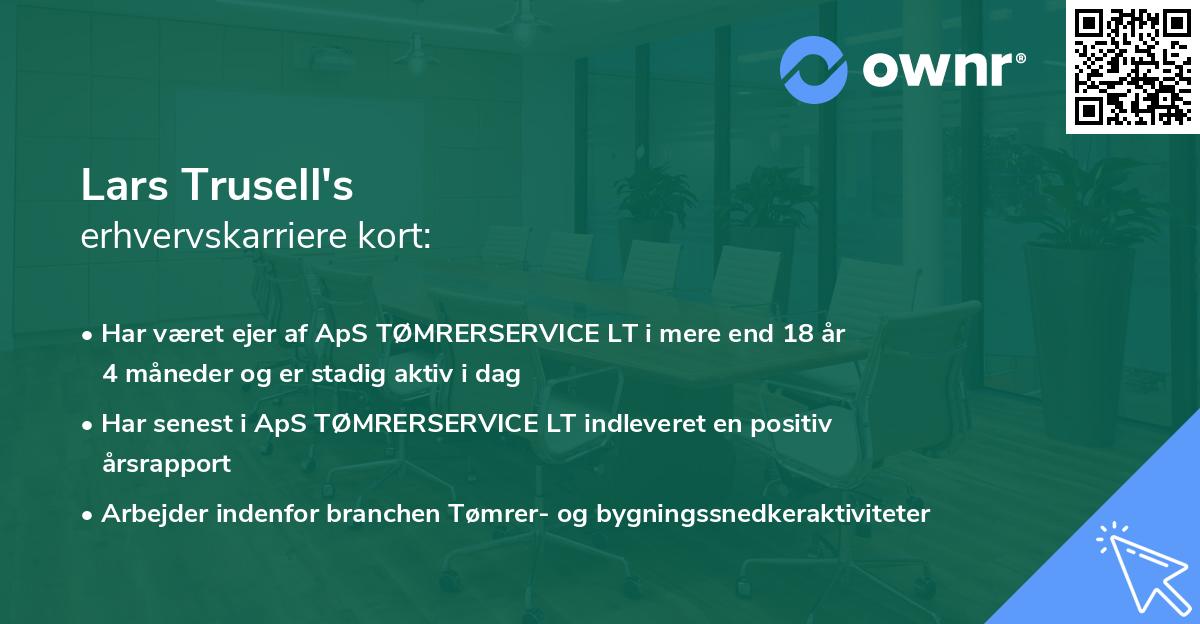 ownr®

Lars Trusell's
erhvervskarriere kort:

• Har været ejer af ApS TØMRERSERVICE LT i mere end 18 år 4 måneder og er stadig aktiv i dag

• Har senest i ApS TØMRERSERVICE LT indleveret en positiv årsrapport

• Arbejder indenfor branchen Tømrer- og bygningssnedkeraktiviteter